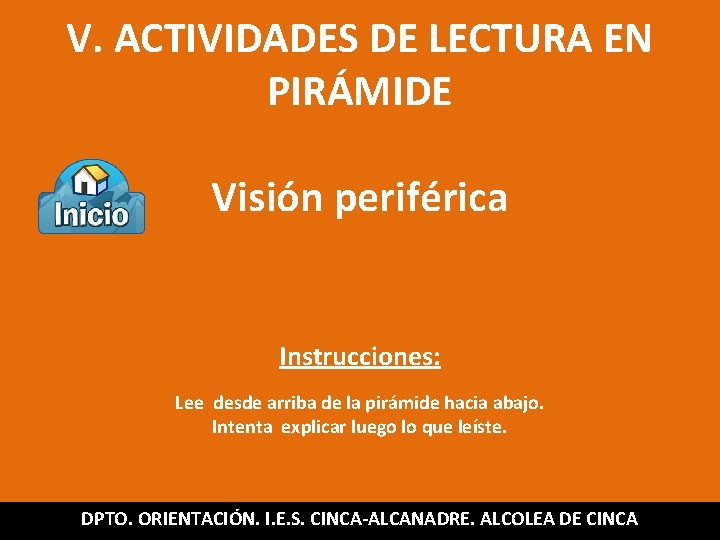 V. ACTIVIDADES DE LECTURA EN PIRÁMIDE

Inicio

Visión periférica

Instrucciones:

Lee desde arriba de la pirámide hacia abajo.
Intenta explicar luego lo que leíste.

DPTO. ORIENTACIÓN. I.E.S. CINCA-ALCANADRE. ALCOLEA DE CINCA